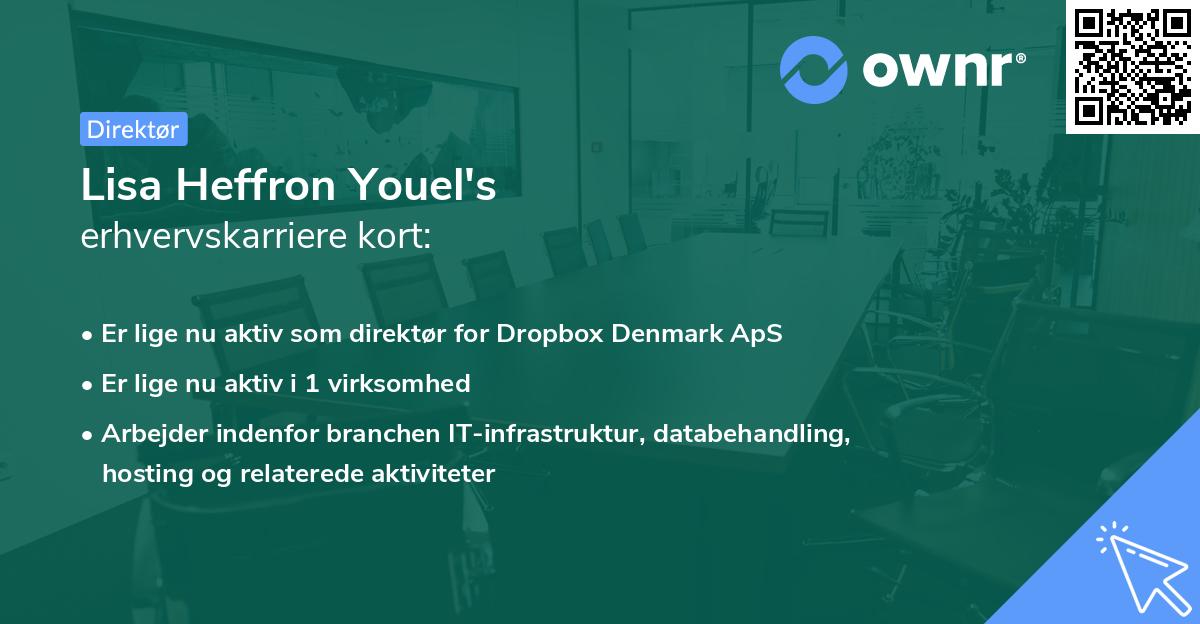 ownr®

Direktør

Lisa Heffron Youel's
erhvervskarriere kort:

• Er lige nu aktiv som direktør for Dropbox Denmark ApS
• Er lige nu aktiv i 1 virksomhed
• Arbejder indenfor branchen IT-infrastruktur, databehandling, hosting og relaterede aktiviteter